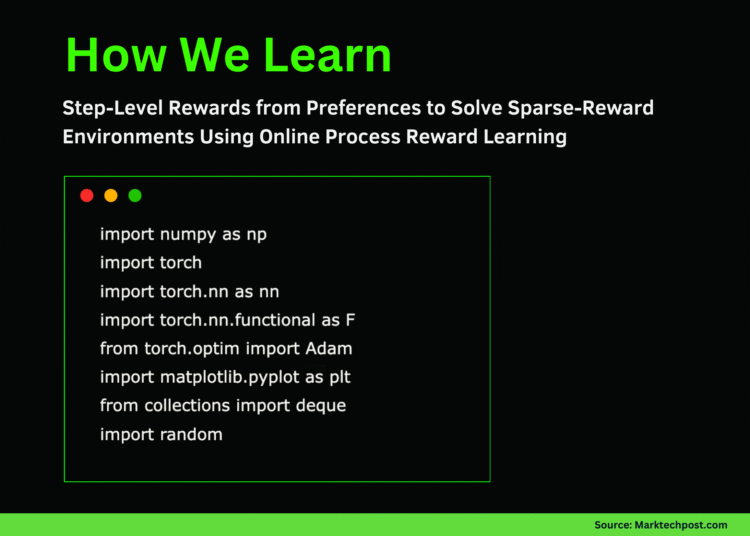 How We Learn

Step-Level Rewards from Preferences to Solve Sparse-Reward Environments Using Online Process Reward Learning

import numpy as np
import torch
import torch.nn as nn
import torch.nn.functional as F
from torch.optim import Adam
import matplotlib.pyplot as plt
from collections import deque
import random

Source: Marktechpost.com